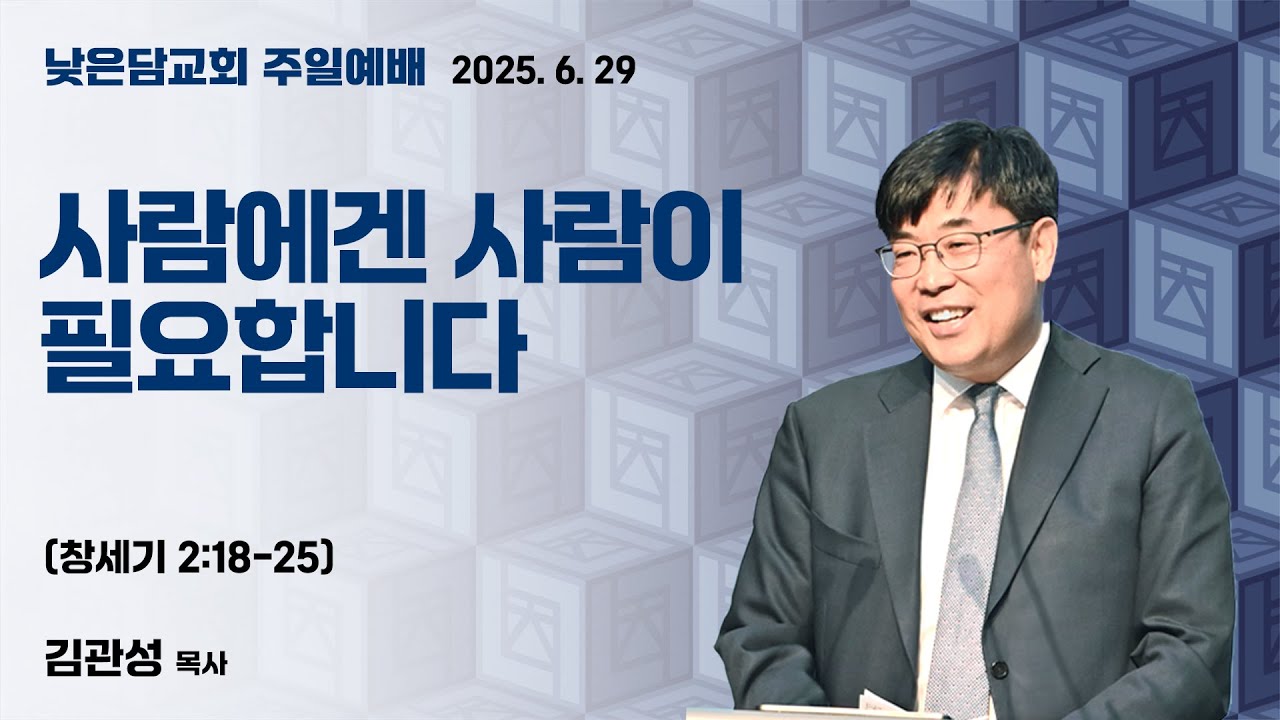 낮은담교회 주일예배 2025. 6. 29

사람에겐 사람이 필요합니다

(창세기 2:18-25)

김관성 목사